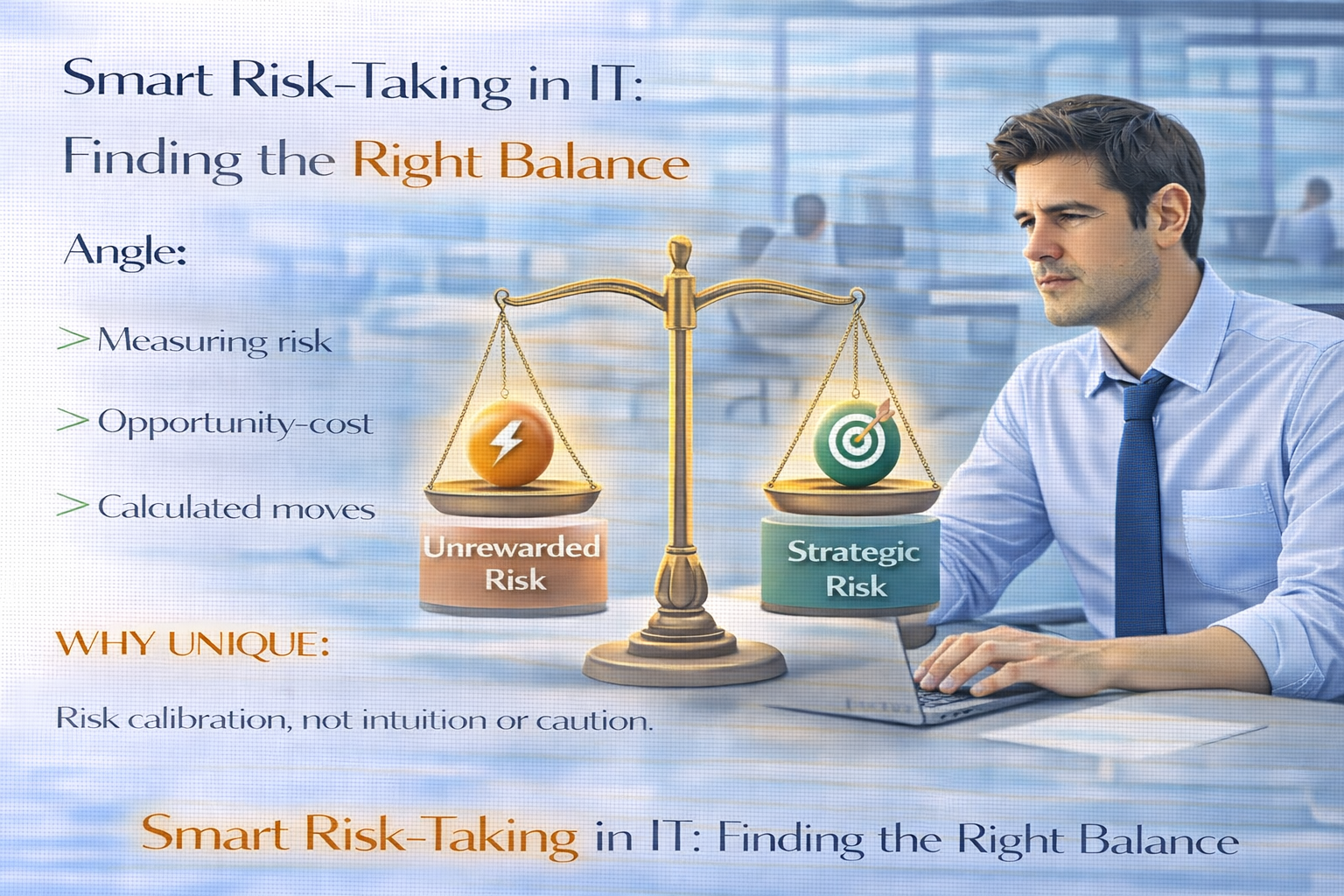 Smart Risk-Taking in IT:
Finding the Right Balance

Angle:

> Measuring risk

> Opportunity-cost

> Calculated moves

Unrewarded Risk

Strategic Risk

WHY UNIQUE:

Risk calibration, not intuition or caution.

Smart Risk-Taking in IT: Finding the Right Balance